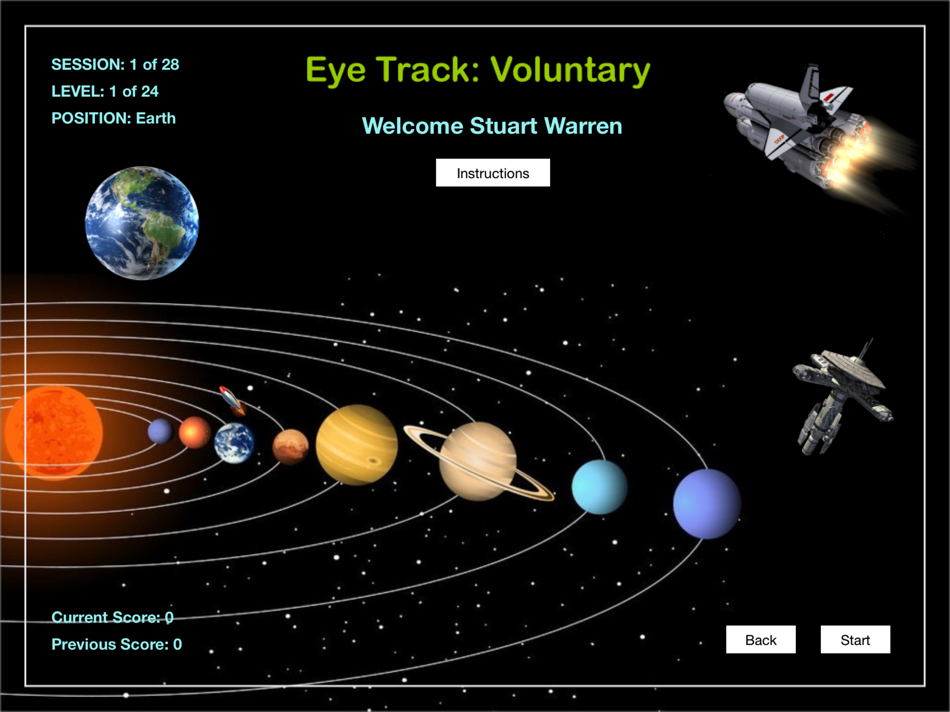 SESSION: 1 of 28
LEVEL: 1 of 24
POSITION: Earth

Eye Track: Voluntary

Welcome Stuart Warren

Instructions

Current Score: 0
Previous Score: 0

Back

Start